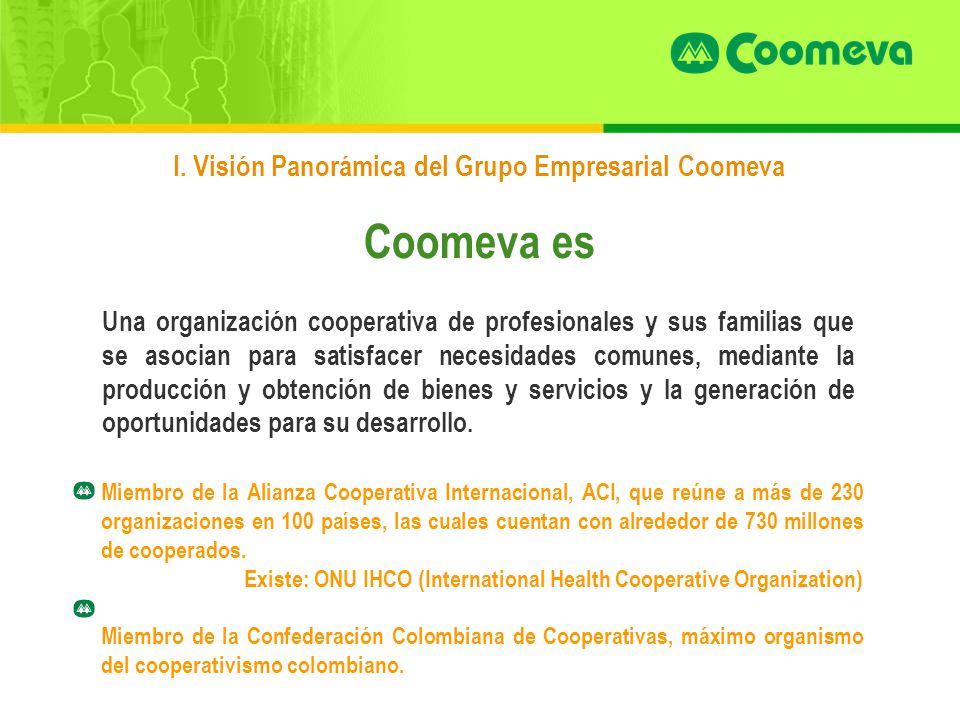 Coomeva

I. Visión Panorámica del Grupo Empresarial Coomeva

Coomeva es

Una organización cooperativa de profesionales y sus familias que se asocian para satisfacer necesidades comunes, mediante la producción y obtención de bienes y servicios y la generación de oportunidades para su desarrollo.

Miembro de la Alianza Cooperativa Internacional, ACI, que reúne a más de 230 organizaciones en 100 países, las cuales cuentan con alrededor de 730 millones de cooperados.

Existe: ONU IHCO (International Health Cooperative Organization)

Miembro de la Confederación Colombiana de Cooperativas, máximo organismo del cooperativismo colombiano.